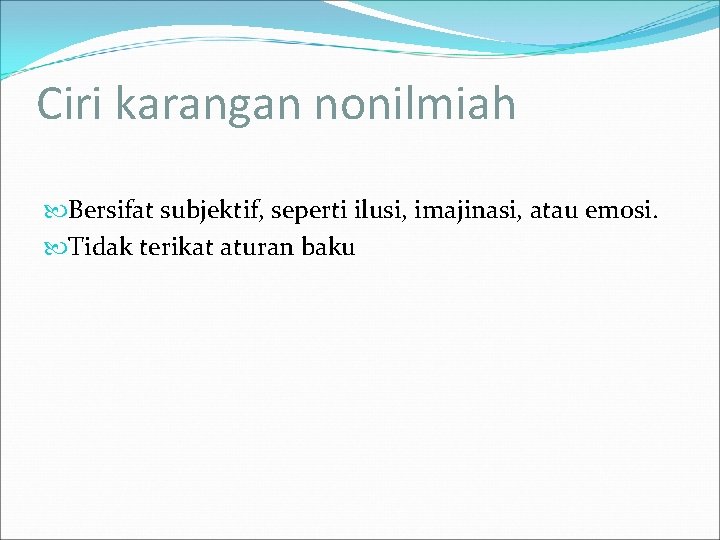 Ciri karangan nonilmiah

Bersifat subjektif, seperti ilusi, imajinasi, atau emosi.
Tidak terikat aturan baku